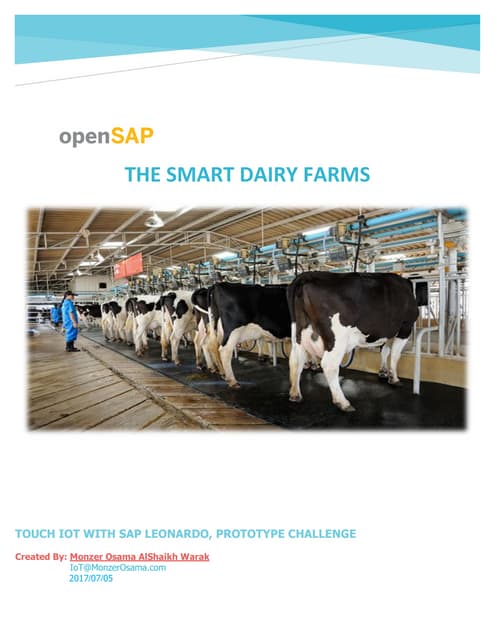 openSAP

THE SMART DAIRY FARMS

TOUCH IOT WITH SAP LEONARDO, PROTOTYPE CHALLENGE

Created By: Monzer Osama AlShaikh Warak
IoT@MonzerOsama.com
2017/07/05